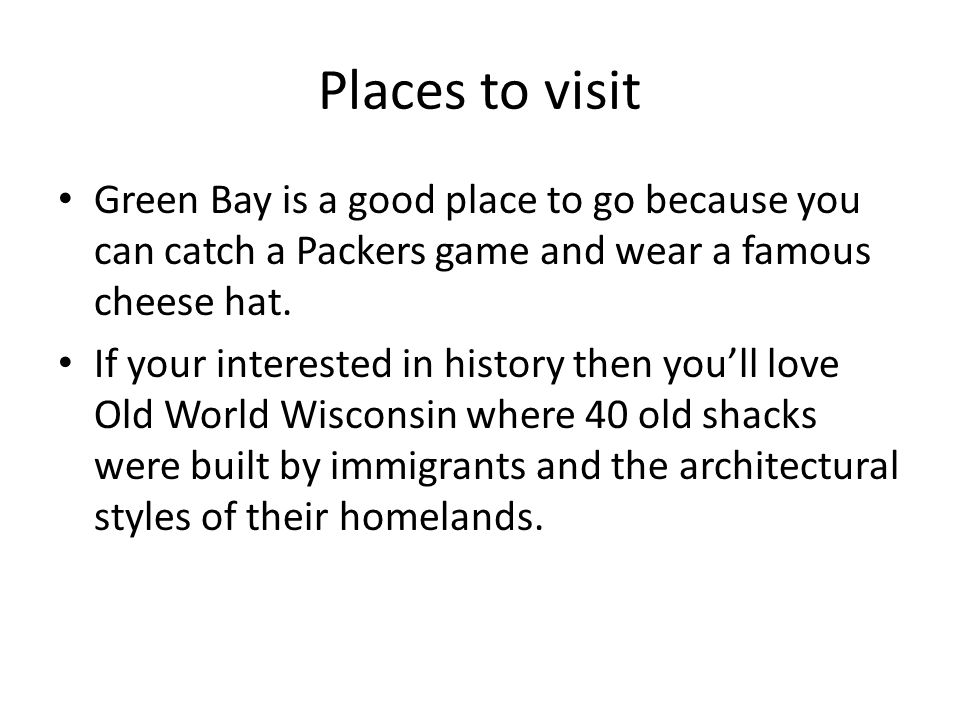 Places to visit

• Green Bay is a good place to go because you can catch a Packers game and wear a famous cheese hat.

• If your interested in history then you’ll love Old World Wisconsin where 40 old shacks were built by immigrants and the architectural styles of their homelands.